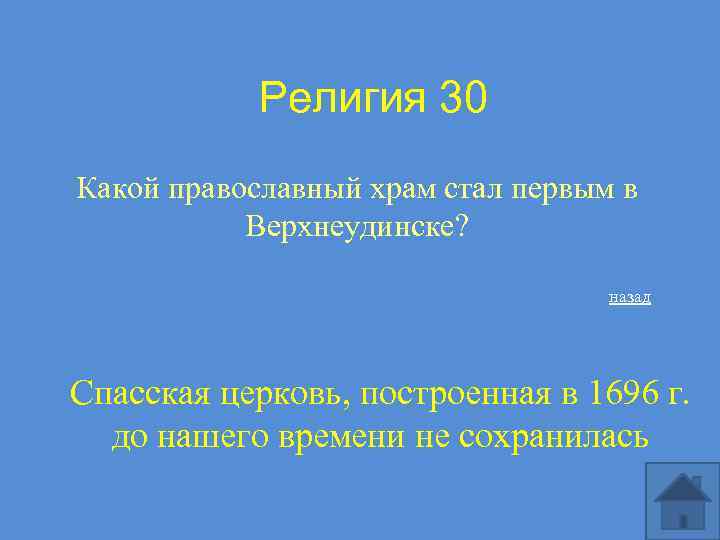 Религия 30

Какой православный храм стал первым в Верхнеудинске?

назад

Спасская церковь, построенная в 1696 г. до нашего времени не сохранилась